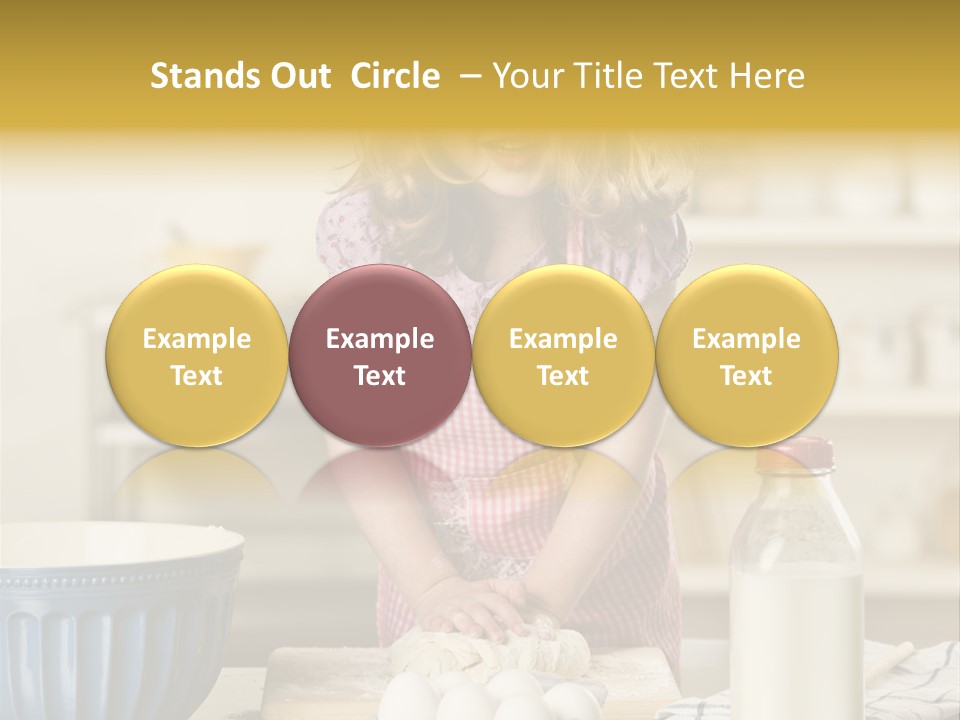 Stands Out Circle – Your Title Text Here

Example Text

Example Text

Example Text

Example Text